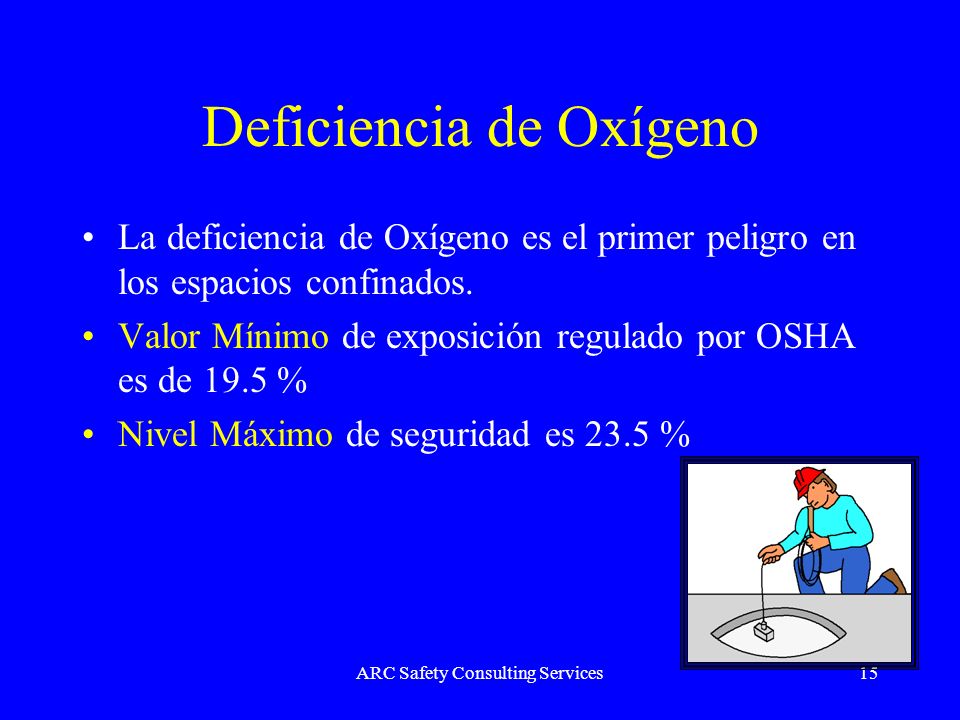 Deficiencia de Oxígeno

• La deficiencia de Oxígeno es el primer peligro en los espacios confinados.

• Valor Mínimo de exposición regulado por OSHA es de 19.5 %

• Nivel Máximo de seguridad es 23.5 %

ARC Safety Consulting Services

15